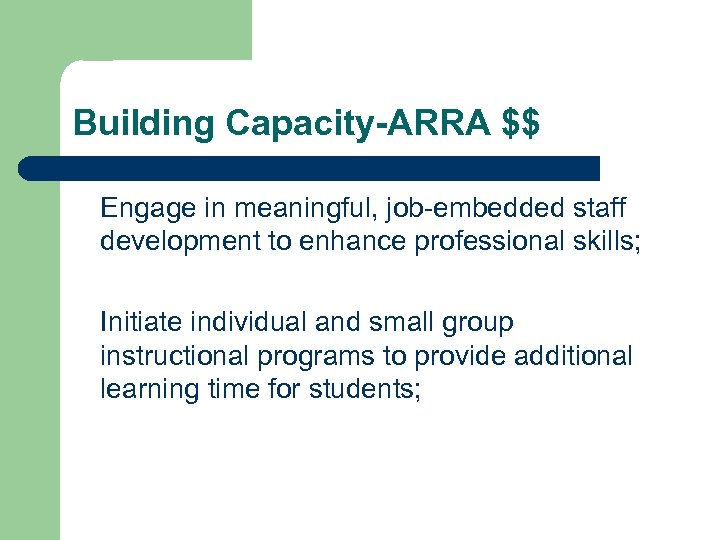 Building Capacity-ARRA \$\$

Engage in meaningful, job-embedded staff development to enhance professional skills;

Initiate individual and small group instructional programs to provide additional learning time for students;